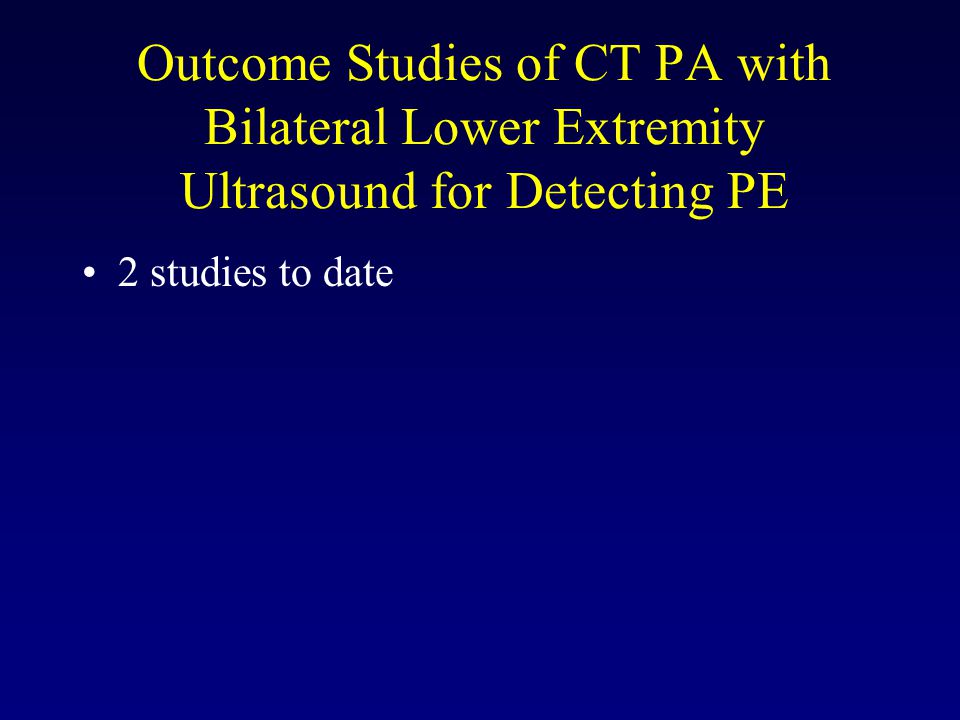 Outcome Studies of CT PA with Bilateral Lower Extremity Ultrasound for Detecting PE

• 2 studies to date